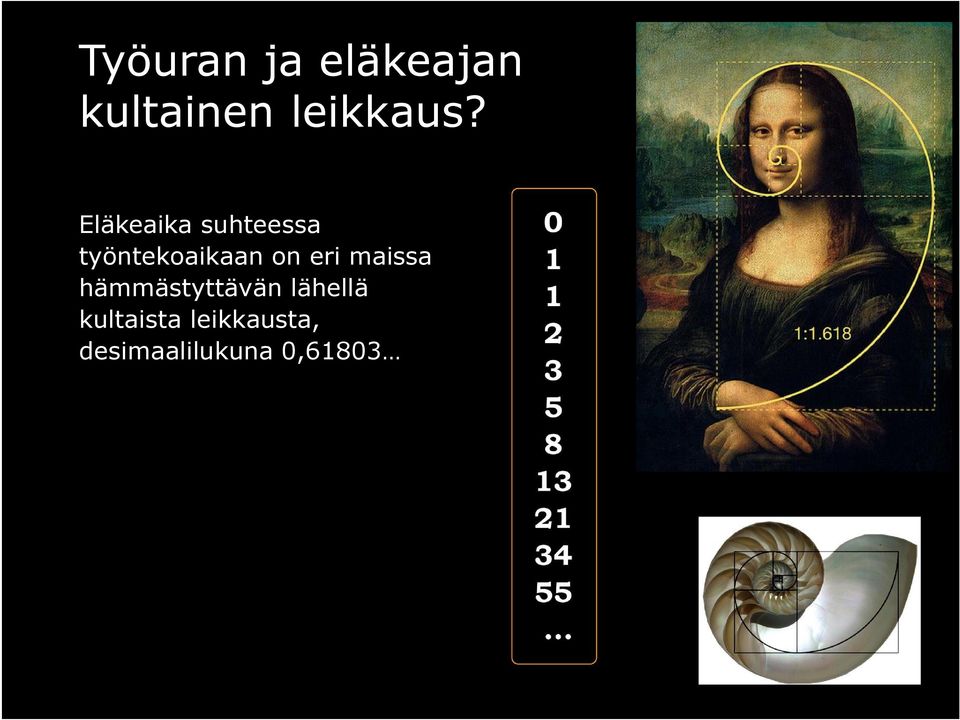 Työuran ja eläkeajan kultainen leikkaus?

Eläkeaika suhteessa työntekoaikaan on eri maissa hämmästyttävän lähellä kultaista leikkausta, desimaalilukuna 0,61803…

0
1
1
2
3
5
8
13
21
34
55
…

1:1.618